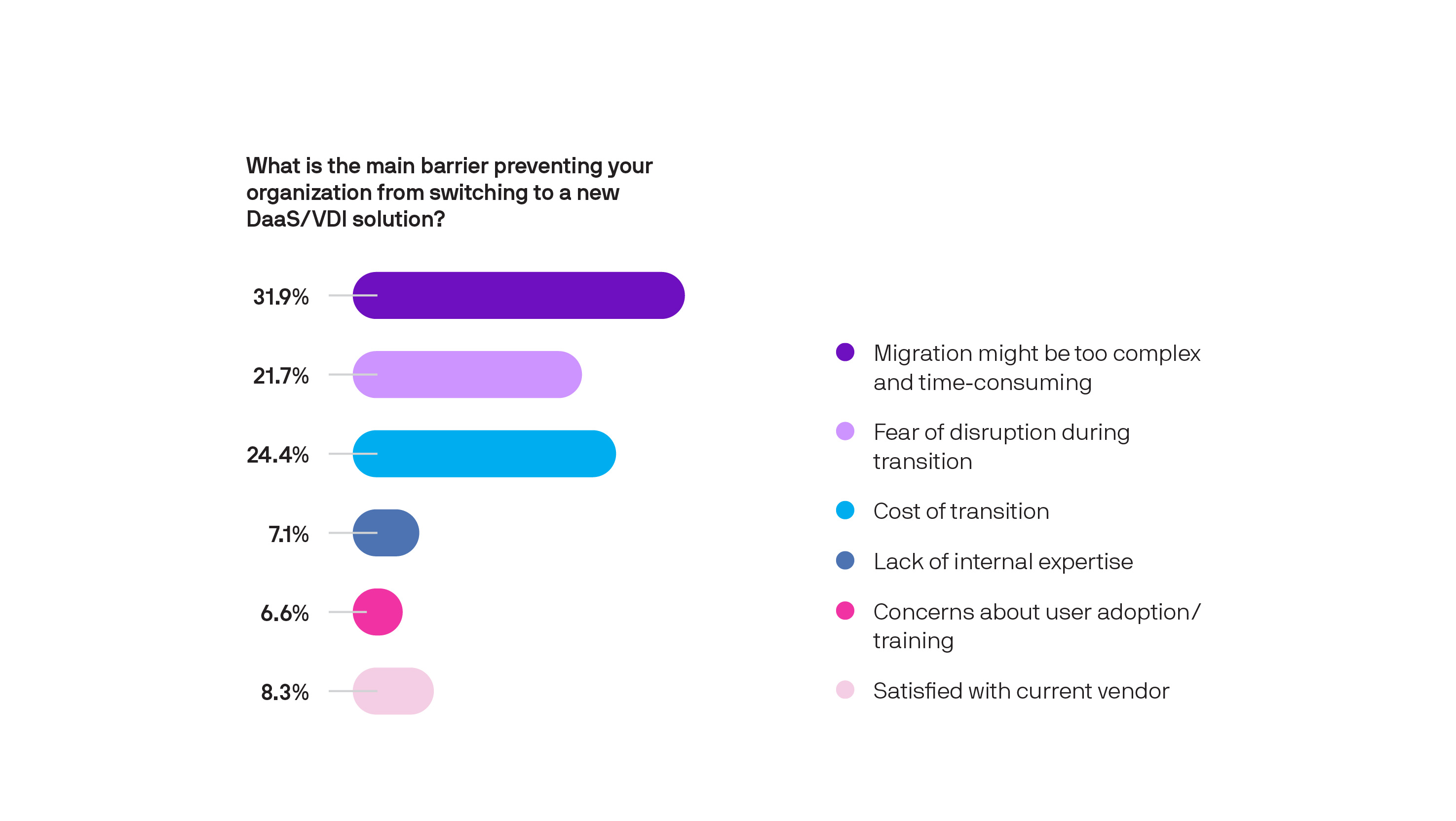 What is the main barrier preventing your organization from switching to a new DaaS/VDI solution?

31.9%

21.7%

24.4%

7.1%

6.6%

8.3%

Migration might be too complex and time-consuming

Fear of disruption during transition

Cost of transition

Lack of internal expertise

Concerns about user adoption/ training

Satisfied with current vendor